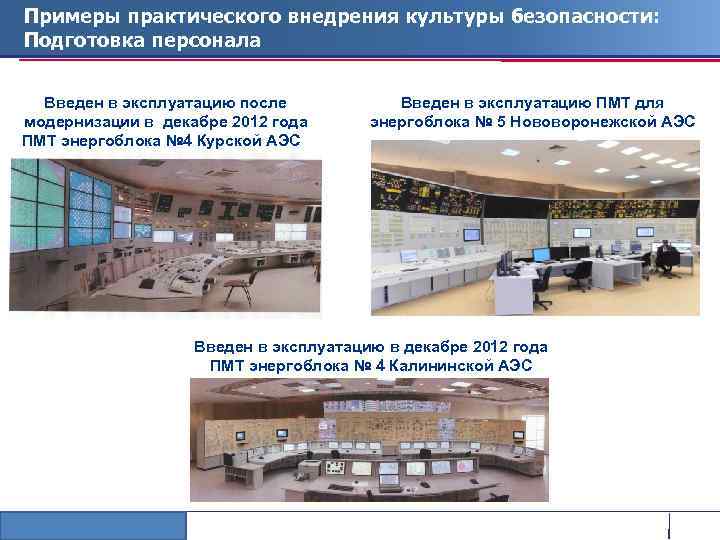 Примеры практического внедрения культуры безопасности: Подготовка персонала

Введен в эксплуатацию после модернизации в декабре 2012 года ПМТ энергоблока №4 Курской АЭС

Введен в эксплуатацию ПМТ для энергоблока № 5 Нововоронежской АЭС

Введен в эксплуатацию в декабре 2012 года ПМТ энергоблока № 4 Калининской АЭС